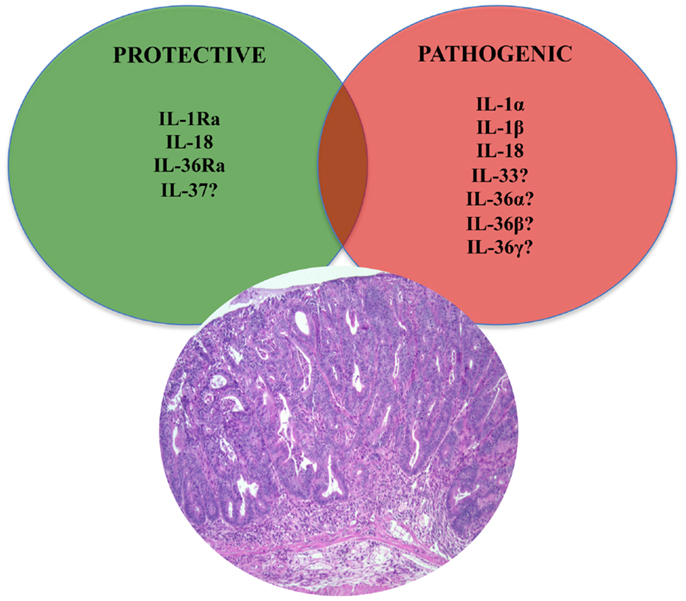 PROTECTIVE

IL-1Ra
IL-18
IL-36Ra
IL-37?

PATHOGENIC

IL-1α
IL-1β
IL-18
IL-33?
IL-36α?
IL-36β?
IL-36γ?